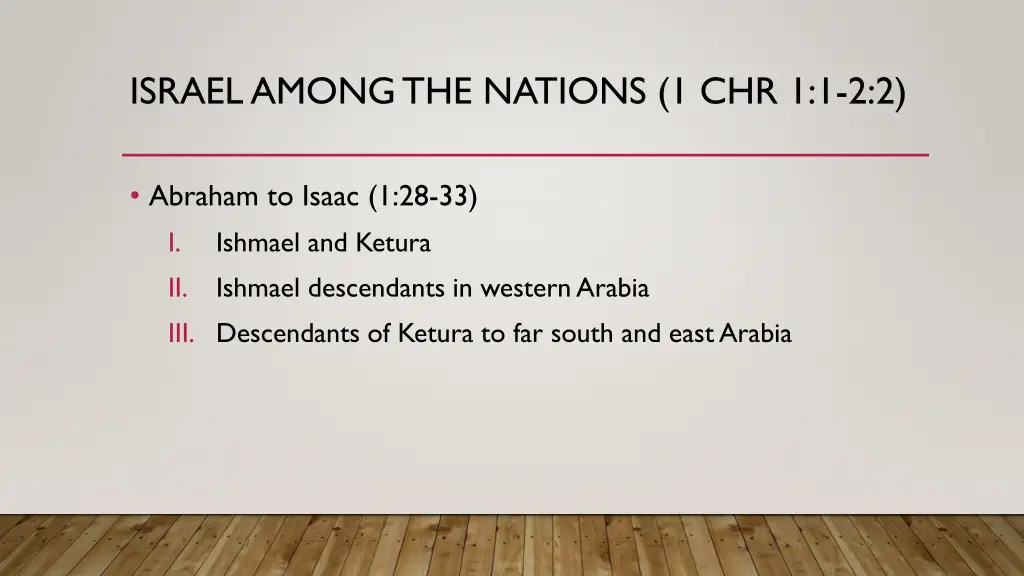 ISRAEL AMONG THE NATIONS (1 CHR 1:1-2:2)

• Abraham to Isaac (1:28-33)

I. Ishmael and Ketura

II. Ishmael descendants in western Arabia

III. Descendants of Ketura to far south and east Arabia